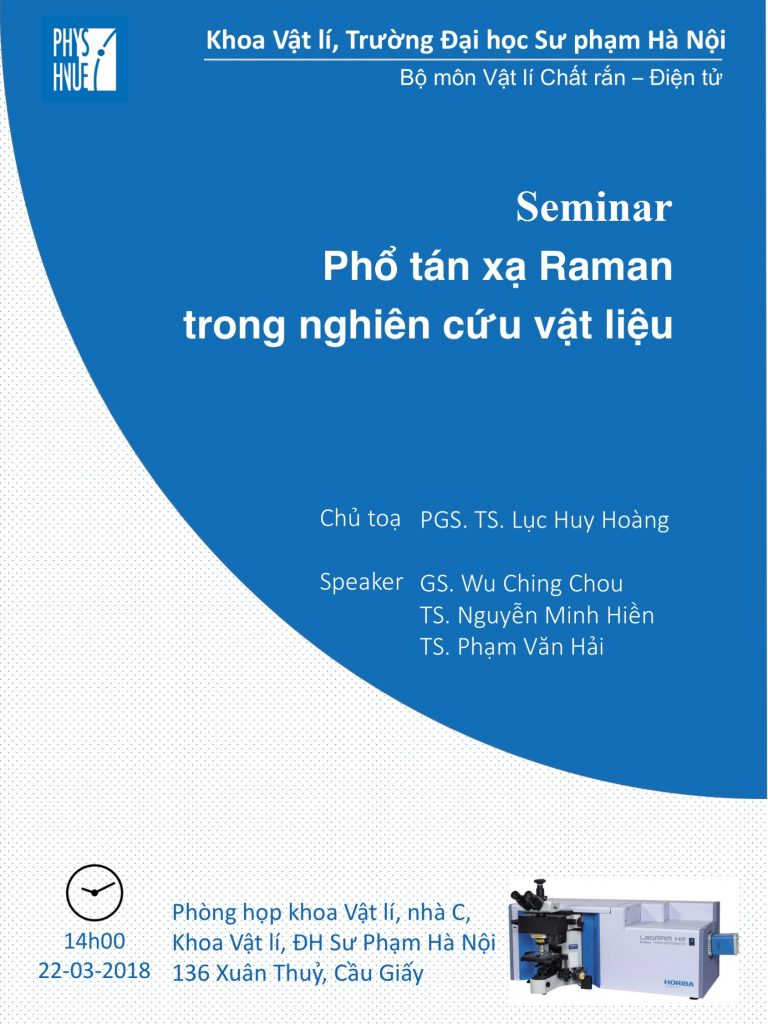 PHYS HNUE

Khoa Vật lí, Trường Đại học Sư phạm Hà Nội
Bộ môn Vật lí Chất rắn – Điện tử

Seminar
Phổ tán xạ Raman
trong nghiên cứu vật liệu

Chủ toạ PGS. TS. Lục Huy Hoàng

Speaker GS. Wu Ching Chou
TS. Nguyễn Minh Hiền
TS. Phạm Văn Hải

14h00
22-03-2018

Phòng họp khoa Vật lí, nhà C,
Khoa Vật lí, ĐH Sư Phạm Hà Nội
136 Xuân Thuỷ, Cầu Giấy

LabRAM HR
HORIBA